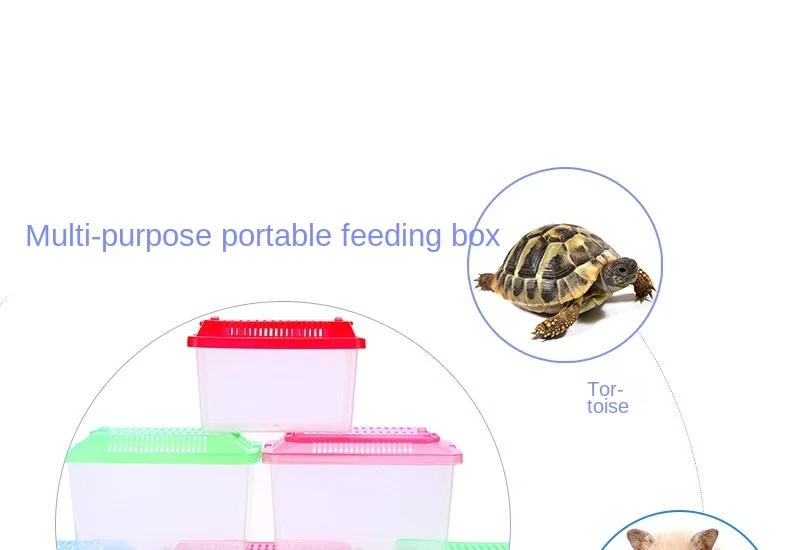 Multi-purpose portable feeding box

Tortoise